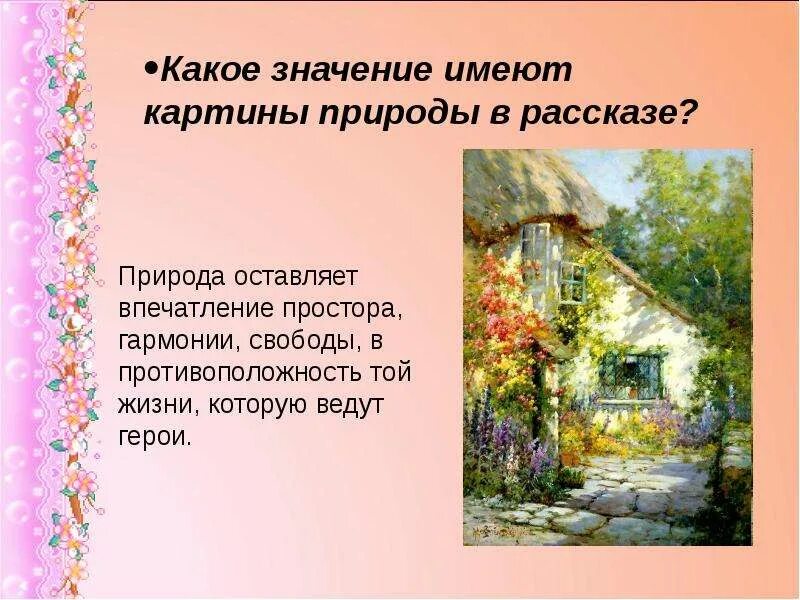 •Какое значение имеют картины природы в рассказе?

Природа оставляет впечатление простора, гармонии, свободы, в противоположность той жизни, которую ведут герои.